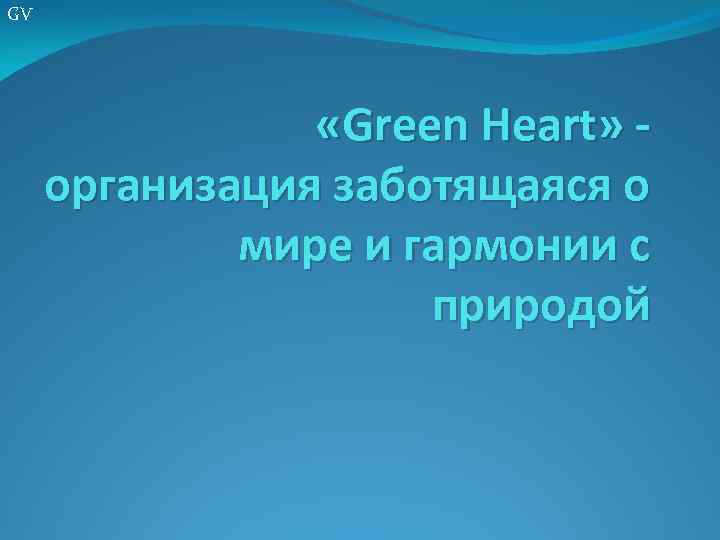 GV

«Green Heart» - организация заботящаяся о мире и гармонии с природой